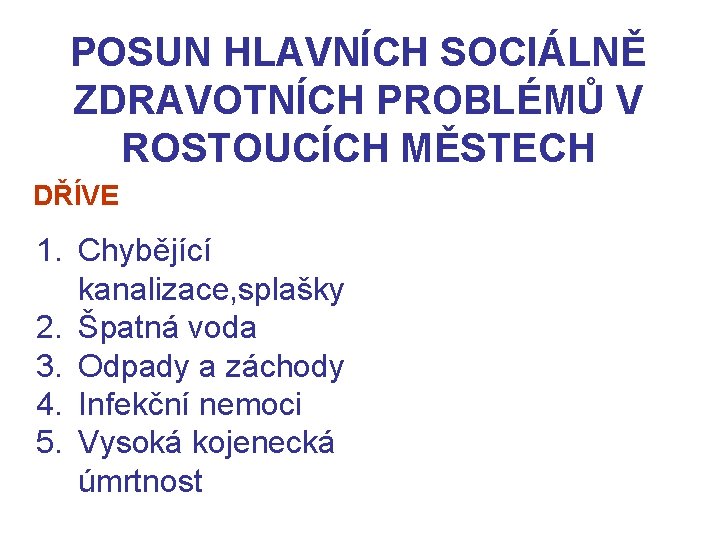 POSUN HLAVNÍCH SOCIÁLNĚ ZDRAVOTNÍCH PROBLÉMŮ V ROSTOUCÍCH MĚSTECH

DŘÍVE

1. Chybějící kanalizace,splašky
2. Špatná voda
3. Odpady a záchody
4. Infekční nemoci
5. Vysoká kojenecká úmrtnost